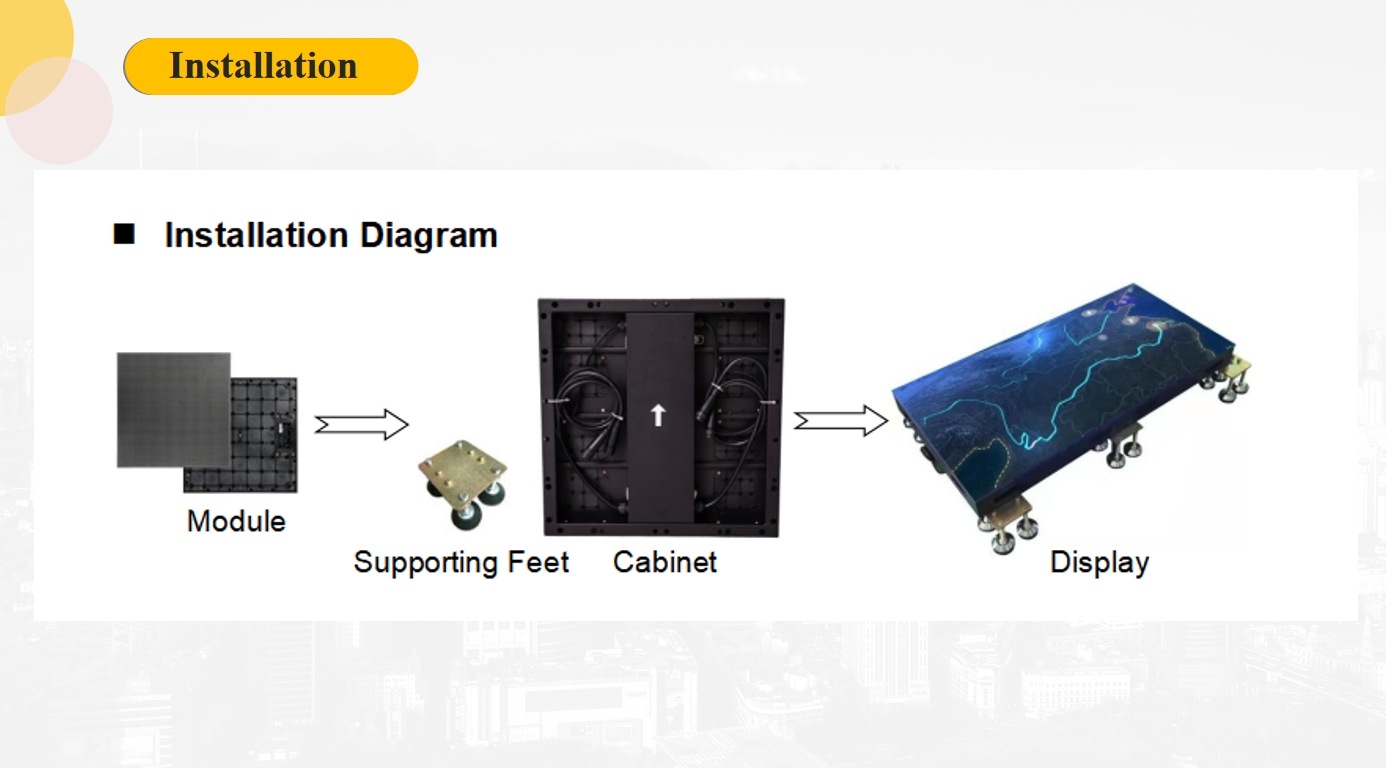 Installation

■ Installation Diagram

Module

Supporting Feet

Cabinet

Display